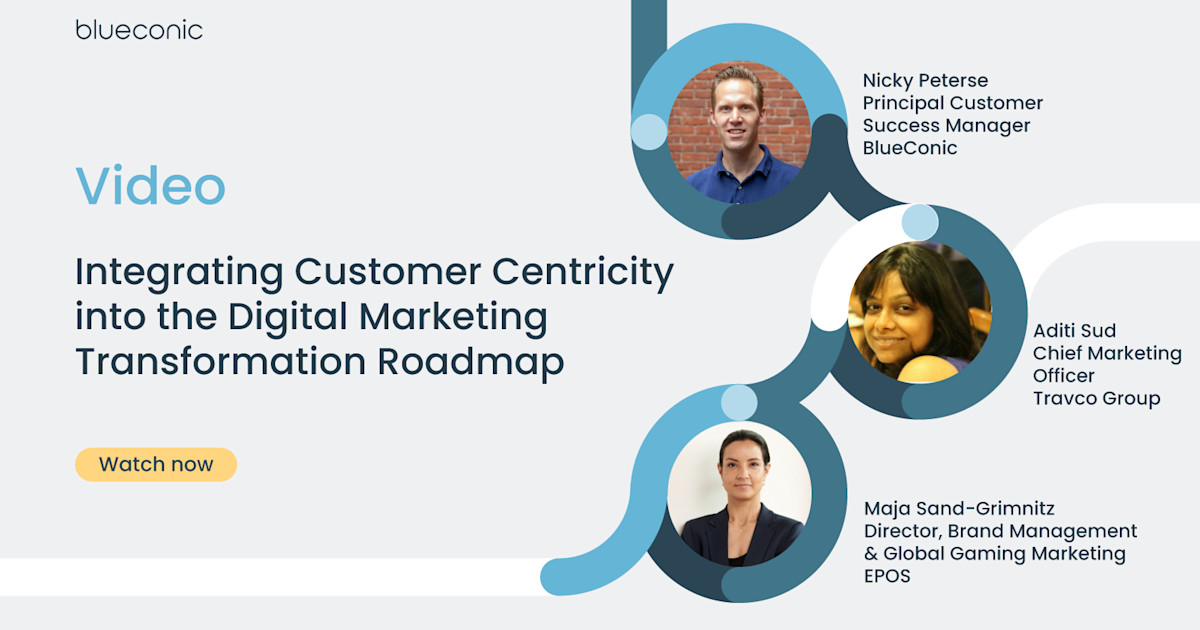 blueconic

Video

Integrating Customer Centricity into the Digital Marketing Transformation Roadmap

Watch now

Nicky Peterse
Principal Customer Success Manager
BlueConic

Aditi Sud
Chief Marketing Officer
Travco Group

Maja Sand-Grimnitz
Director, Brand Management & Global Gaming Marketing
EPOS